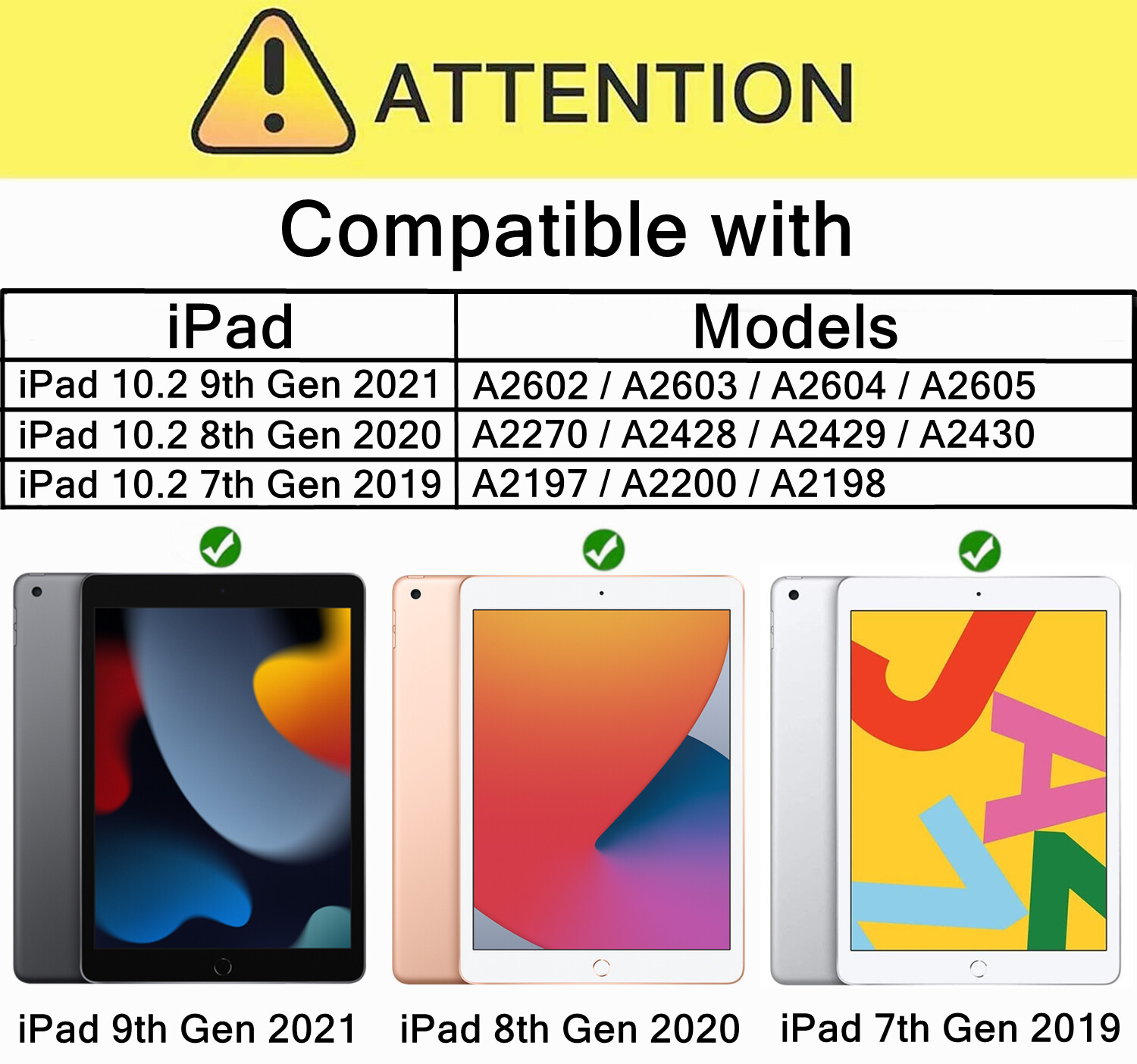 ATTENTION

Compatible with

| iPad | Models |
|---|---|
| iPad 10.2 9th Gen 2021 | A2602 / A2603 / A2604 / A2605 |
| iPad 10.2 8th Gen 2020 | A2270 / A2428 / A2429 / A2430 |
| iPad 10.2 7th Gen 2019 | A2197 / A2200 / A2198 |

iPad 9th Gen 2021

iPad 8th Gen 2020

iPad 7th Gen 2019